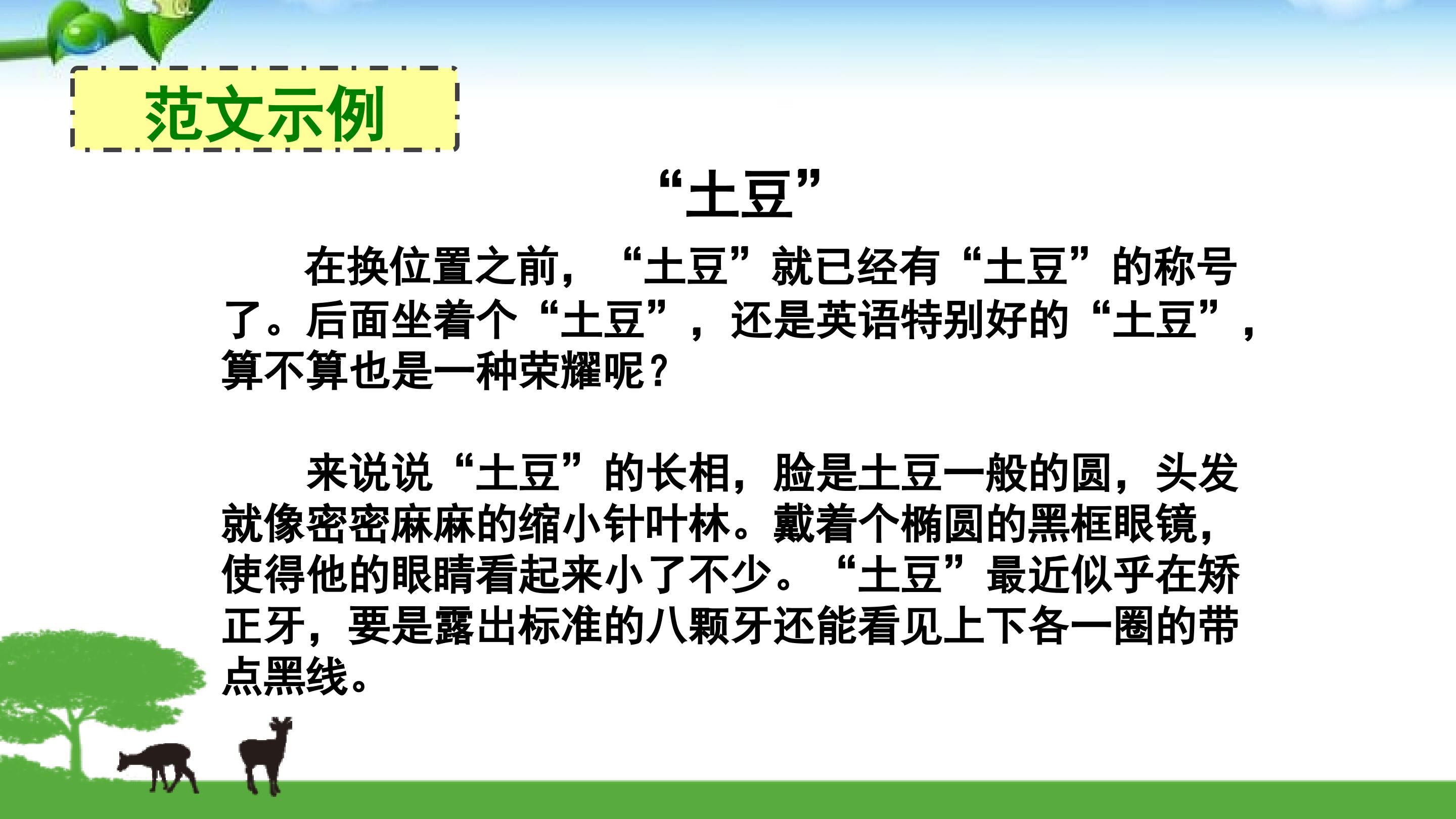 范文示例

“土豆”

在换位置之前，“土豆”就已经有“土豆”的称号了。后面坐着个“土豆”，还是英语特别好的“土豆”，算不算也是一种荣耀呢？

来说说“土豆”的长相，脸是土豆一般的圆，头发就像密密麻麻的缩小针叶林。戴着个椭圆的黑框眼镜，使得他的眼睛看起来小了不少。“土豆”最近似乎在矫正牙，要是露出标准的八颗牙还能看见上下各一圈的带点黑线。